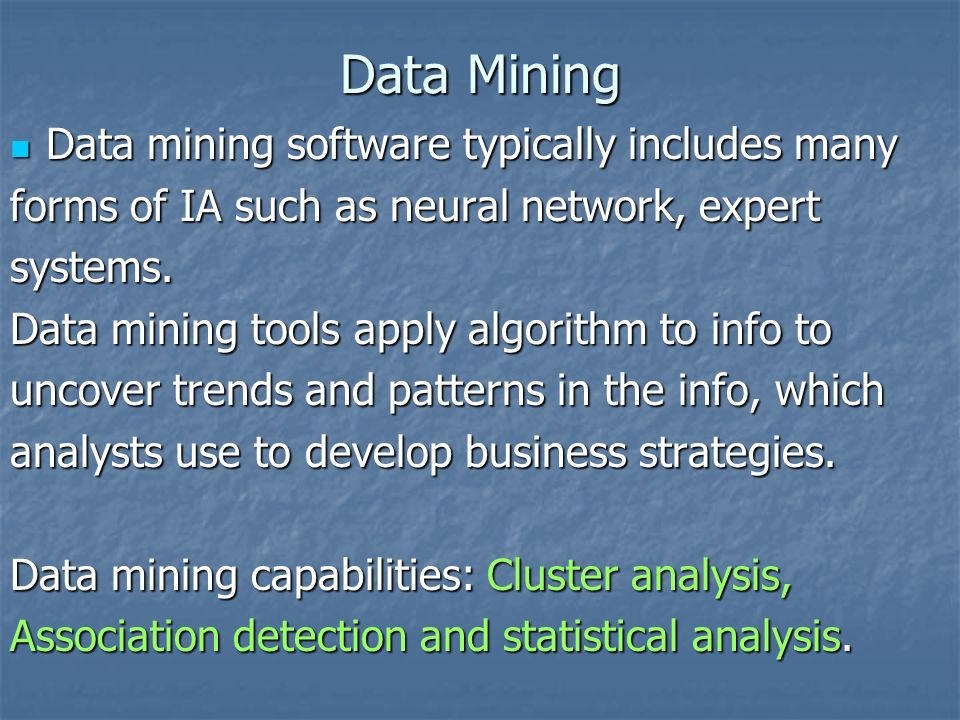 Data Mining

Data mining software typically includes many forms of IA such as neural network, expert systems.
Data mining tools apply algorithm to info to uncover trends and patterns in the info, which analysts use to develop business strategies.

Data mining capabilities: Cluster analysis, Association detection and statistical analysis.